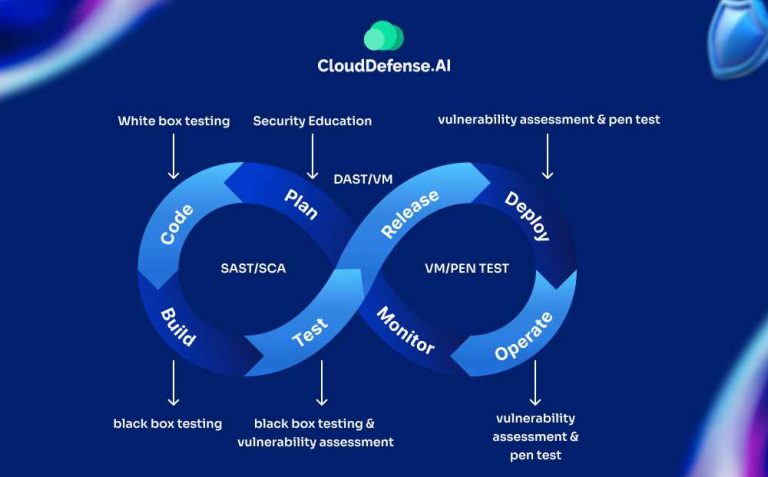 CloudDefense.AI

White box testing

Security Education

vulnerability assessment & pen test

DAST/VM

Code

Plan

Release

Deploy

SAST/SCA

VM/PEN TEST

Build

Test

Monitor

Operate

black box testing

black box testing & vulnerability assessment

vulnerability assessment & pen test